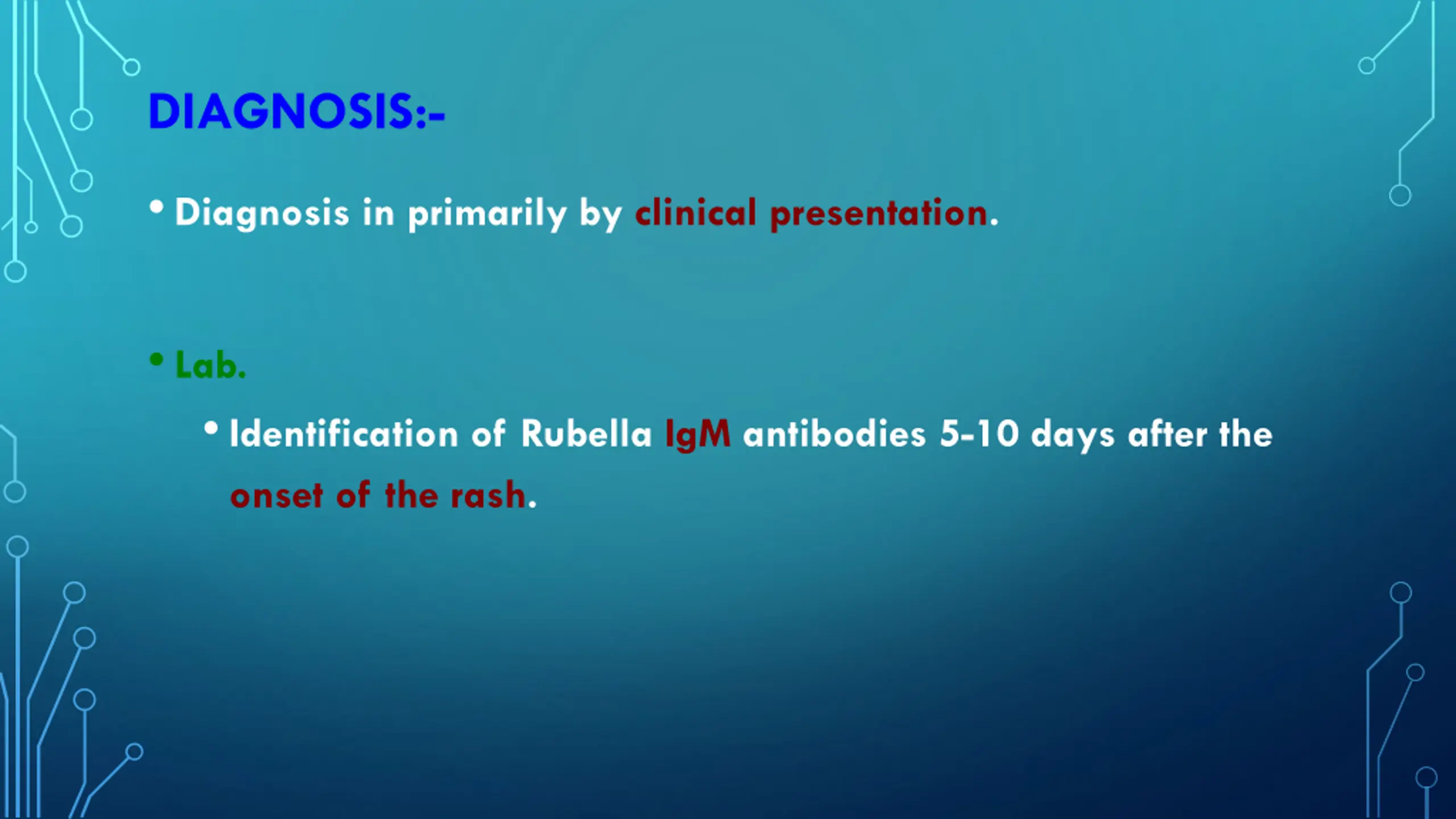 DIAGNOSIS:-

• Diagnosis in primarily by clinical presentation.

• Lab.

• Identification of Rubella IgM antibodies 5-10 days after the onset of the rash.